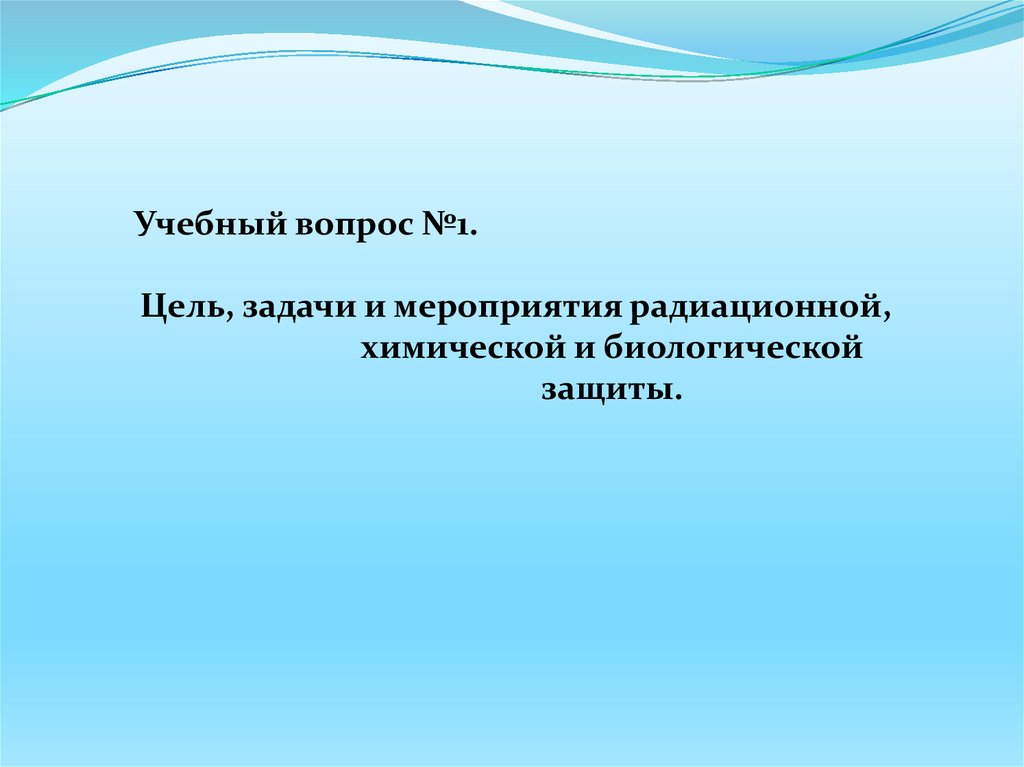 Учебный вопрос №1.

Цель, задачи и мероприятия радиационной, химической и биологической защиты.